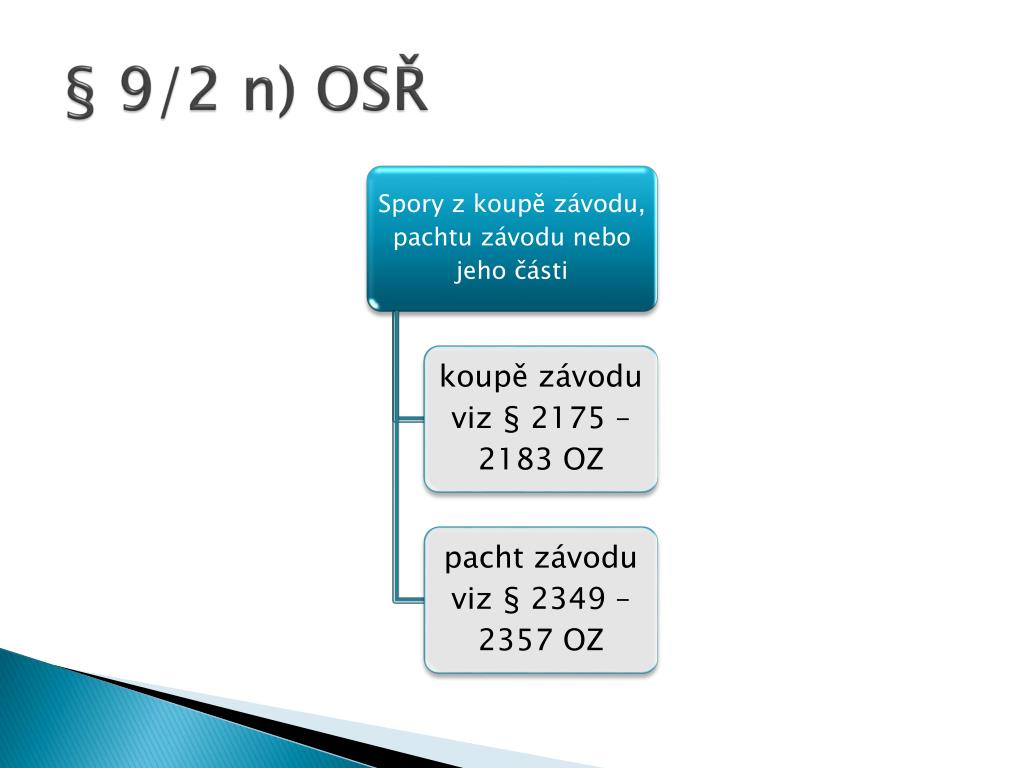 § 9/2 n) OSŘ

Spory z koupě závodu, pachtu závodu nebo jeho části

koupě závodu viz § 2175 – 2183 OZ

pacht závodu viz § 2349 – 2357 OZ